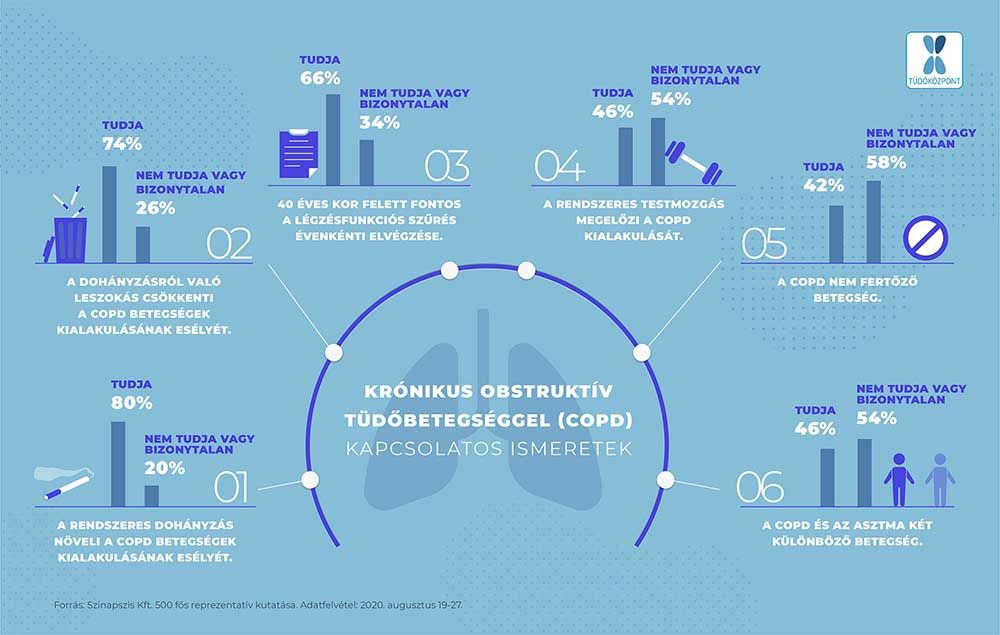 TÜDŐKÖZPONT

KRÓNIKUS OBSTRUKTÍV TÜDŐBETEGSÉGGEL (COPD) KAPCSOLATOS ISMERETEK

TUDJA
80%
NEM TUDJA VAGY BIZONYTALAN
20%
01
A RENDSZERES DOHÁNYZÁS NÖVELI A COPD BETEGSÉGEK KIALAKULÁSÁNAK ESÉLYÉT.

TUDJA
74%
NEM TUDJA VAGY BIZONYTALAN
26%
02
A DOHÁNYZÁSRÓL VALÓ LESZOKÁS CSÖKKENTI A COPD BETEGSÉGEK KIALAKULÁSÁNAK ESÉLYÉT.

TUDJA
66%
NEM TUDJA VAGY BIZONYTALAN
34%
03
40 ÉVES KOR FELETT FONTOS A LÉGZÉSFUNKCIÓS SZŰRÉS ÉVENKÉNTI ELVÉGZÉSE.

TUDJA
46%
NEM TUDJA VAGY BIZONYTALAN
54%
04
A RENDSZERES TESTMOZGÁS MEGELŐZI A COPD KIALAKULÁSÁT.

TUDJA
42%
NEM TUDJA VAGY BIZONYTALAN
58%
05
A COPD NEM FERTŐZŐ BETEGSÉG.

TUDJA
46%
NEM TUDJA VAGY BIZONYTALAN
54%
06
A COPD ÉS AZ ASZTMA KÉT KÜLÖNBÖZŐ BETEGSÉG.

Forrás: Szinapszis Kft. 500 fős reprezentatív kutatása. Adatfelvétel: 2020. augusztus 19-27.